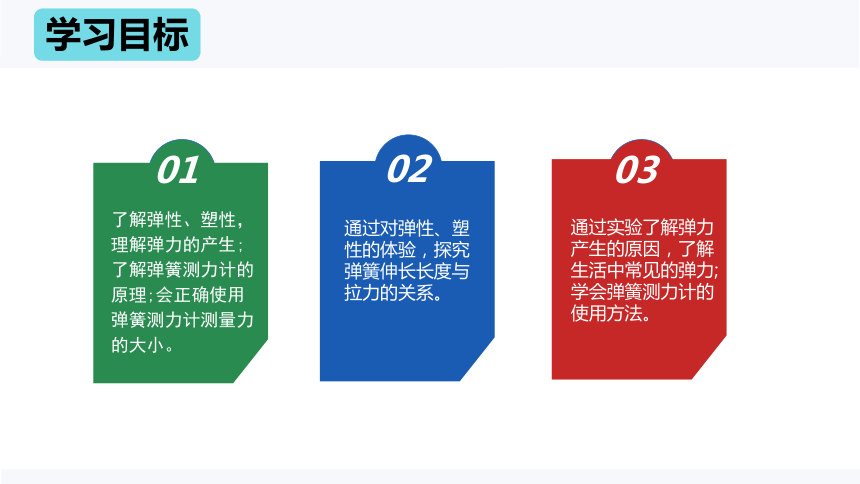 学习目标

01

了解弹性、塑性，理解弹力的产生；了解弹簧测力计的原理；会正确使用弹簧测力计测量力的大小。

02

通过对弹性、塑性的体验，探究弹簧伸长长度与拉力的关系。

03

通过实验了解弹力产生的原因，了解生活中常见的弹力；学会弹簧测力计的使用方法。